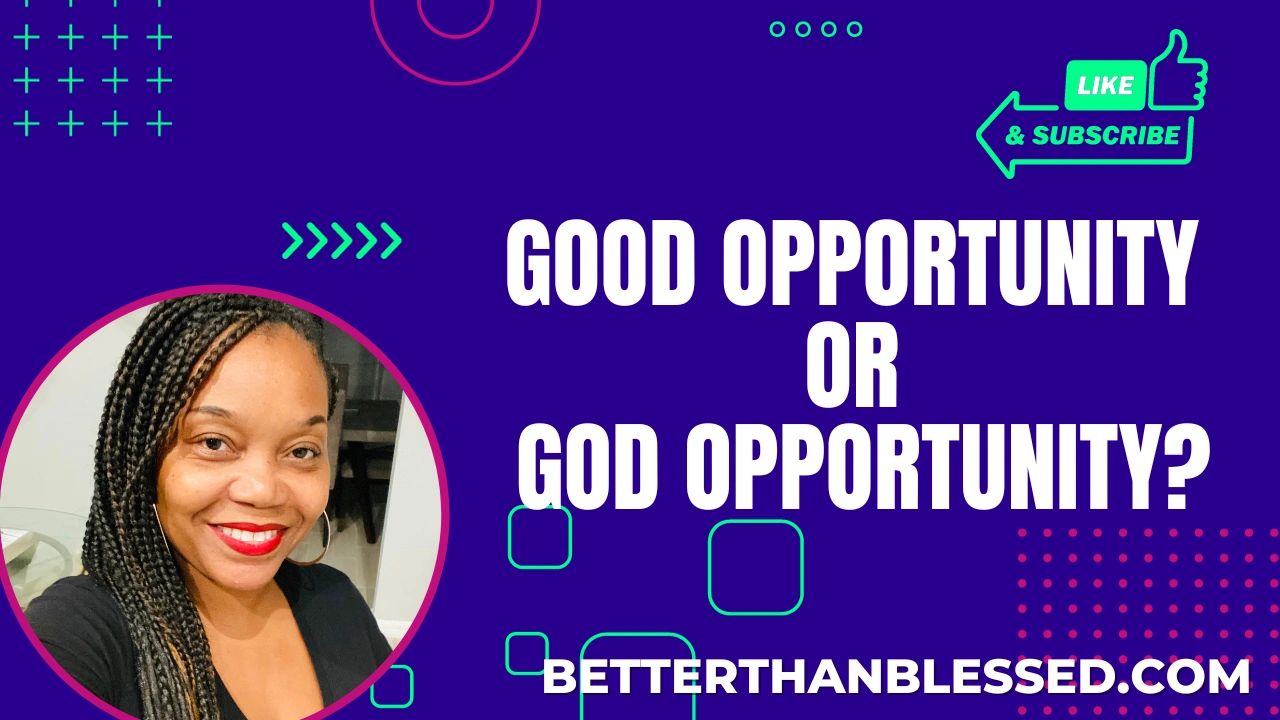 LIKE
& SUBSCRIBE

GOOD OPPORTUNITY
OR
GOD OPPORTUNITY?

BETTERTHANBLESSED.COM